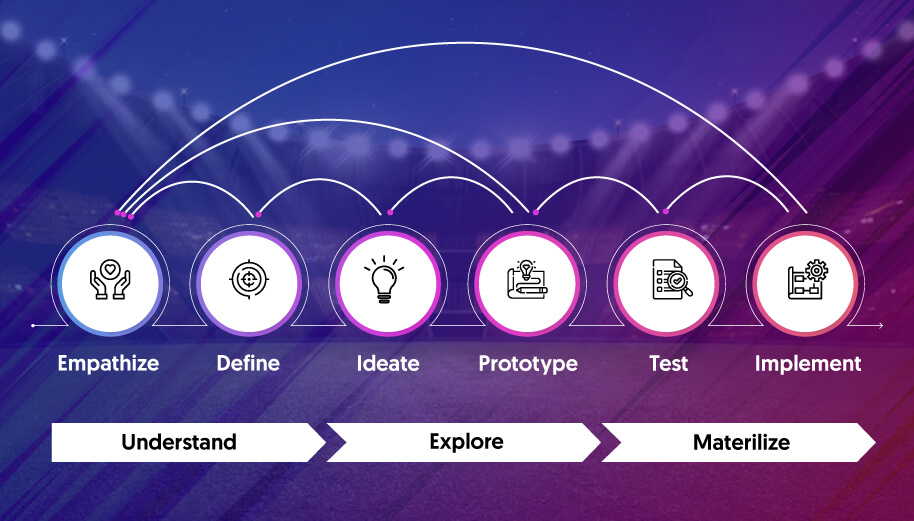 Empathize
Define
Ideate
Prototype
Test
Implement

Understand
Explore
Materilize